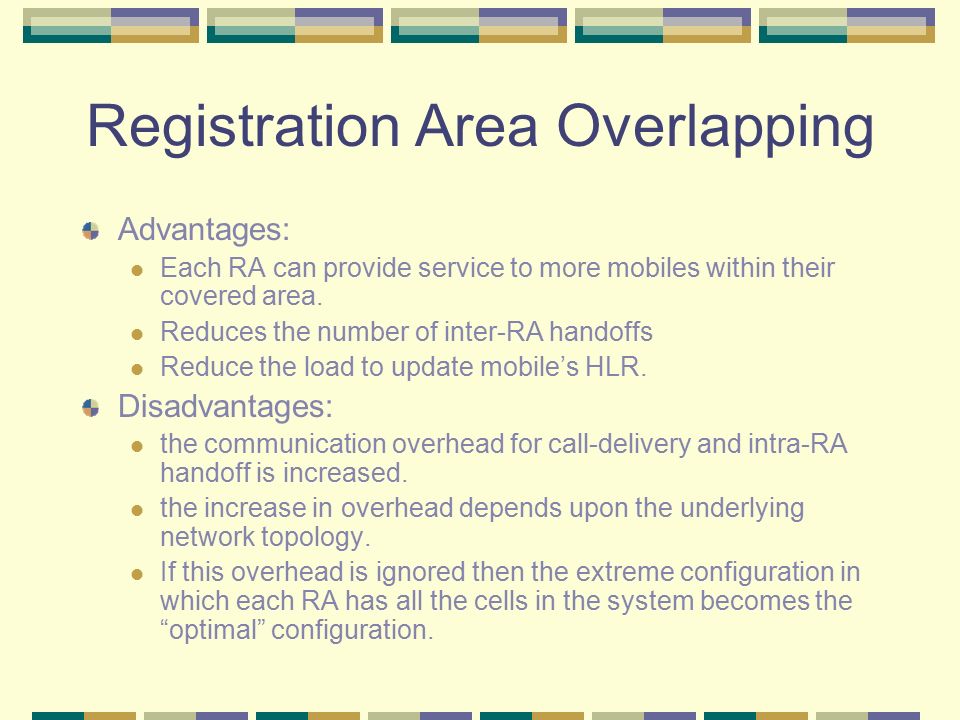 Registration Area Overlapping

Advantages:

Each RA can provide service to more mobiles within their covered area.

Reduces the number of inter-RA handoffs

Reduce the load to update mobile’s HLR.

Disadvantages:

the communication overhead for call-delivery and intra-RA handoff is increased.

the increase in overhead depends upon the underlying network topology.

If this overhead is ignored then the extreme configuration in which each RA has all the cells in the system becomes the “optimal” configuration.